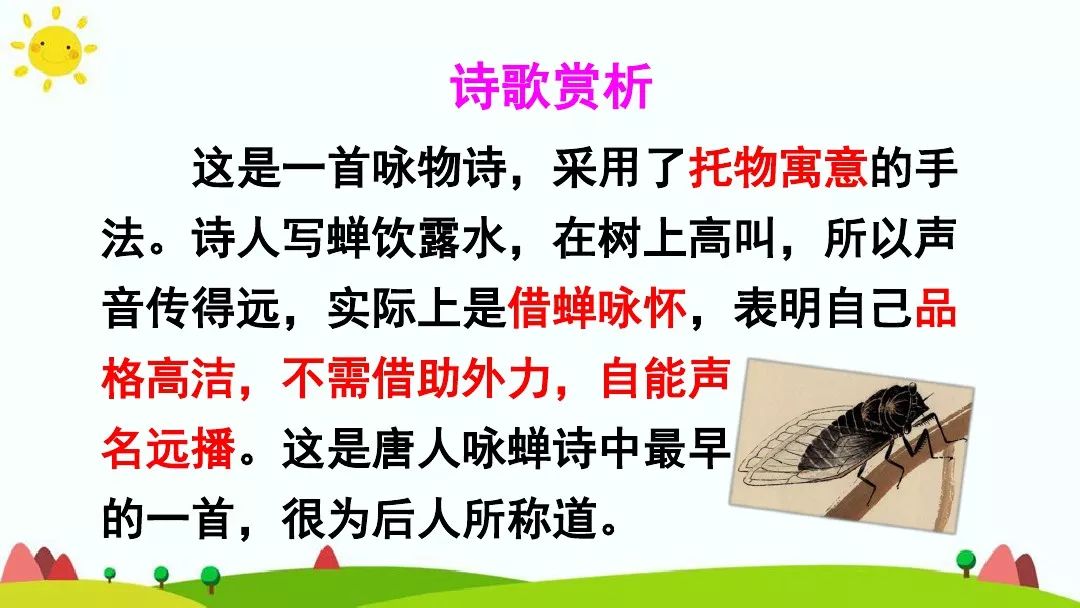 诗歌赏析

这是一首咏物诗，采用了托物寓意的手法。诗人写蝉饮露水，在树上高叫，所以声音传得远，实际上是借蝉咏怀，表明自己品格高洁，不需借助外力，自能声名远播。这是唐人咏蝉诗中最早的一首，很为后人所称道。